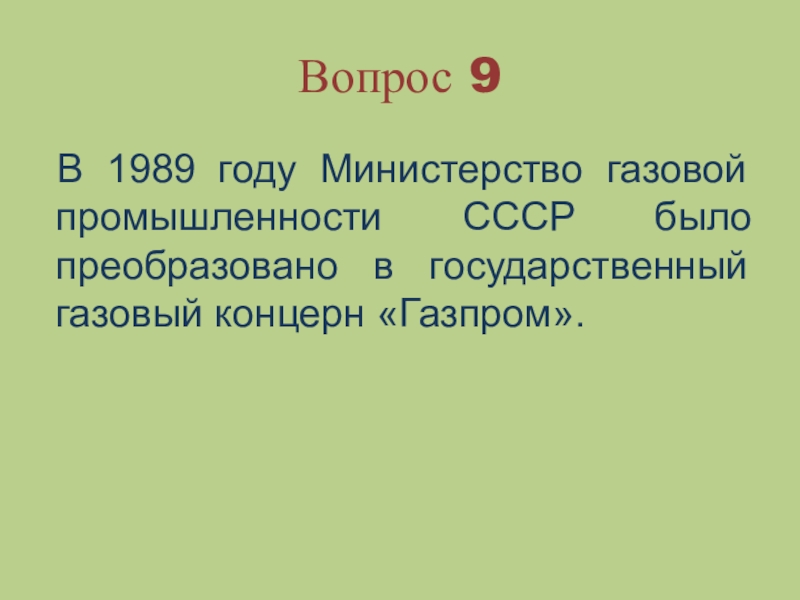 Вопрос 9

В 1989 году Министерство газовой промышленности СССР было преобразовано в государственный газовый концерн «Газпром».